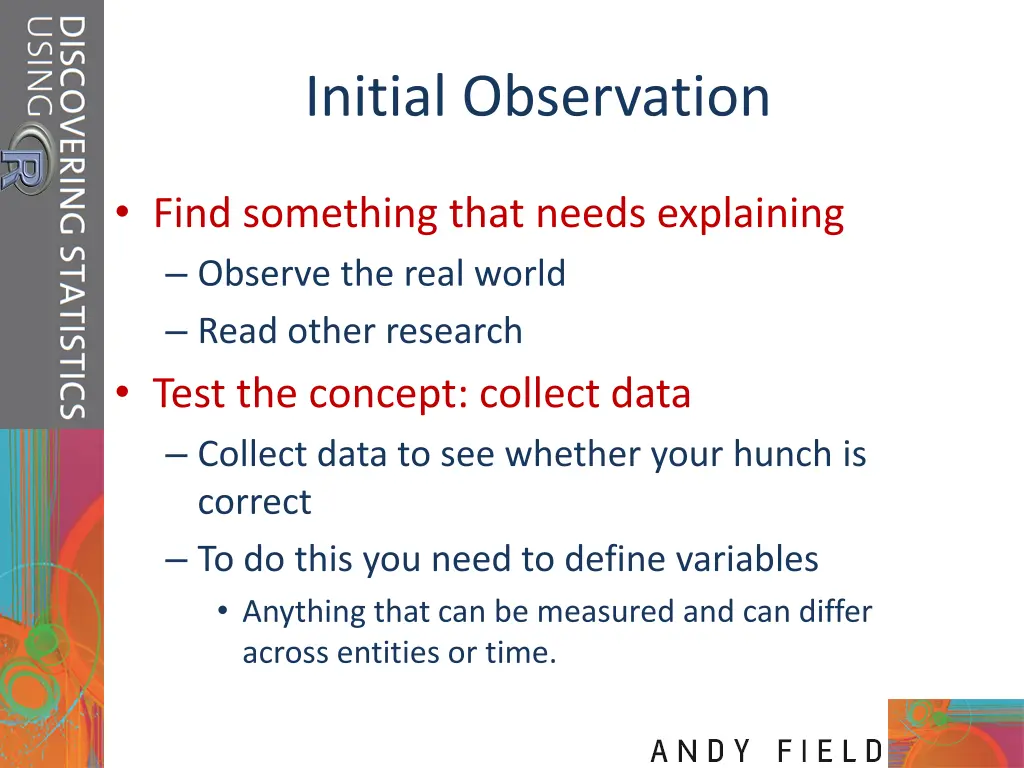 DISCOVERING STATISTICS USING R

Initial Observation

• Find something that needs explaining
– Observe the real world
– Read other research
• Test the concept: collect data
– Collect data to see whether your hunch is correct
– To do this you need to define variables
• Anything that can be measured and can differ across entities or time.

ANDY FIELD